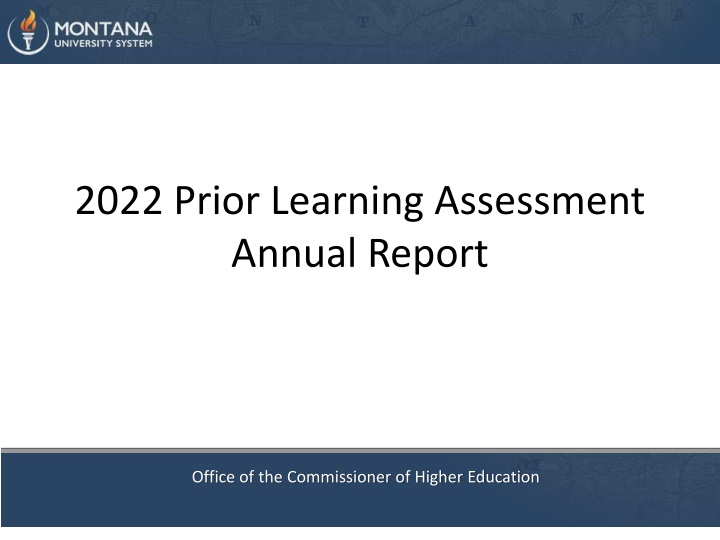 MONTANA
UNIVERSITY SYSTEM

2022 Prior Learning Assessment Annual Report

Office of the Commissioner of Higher Education